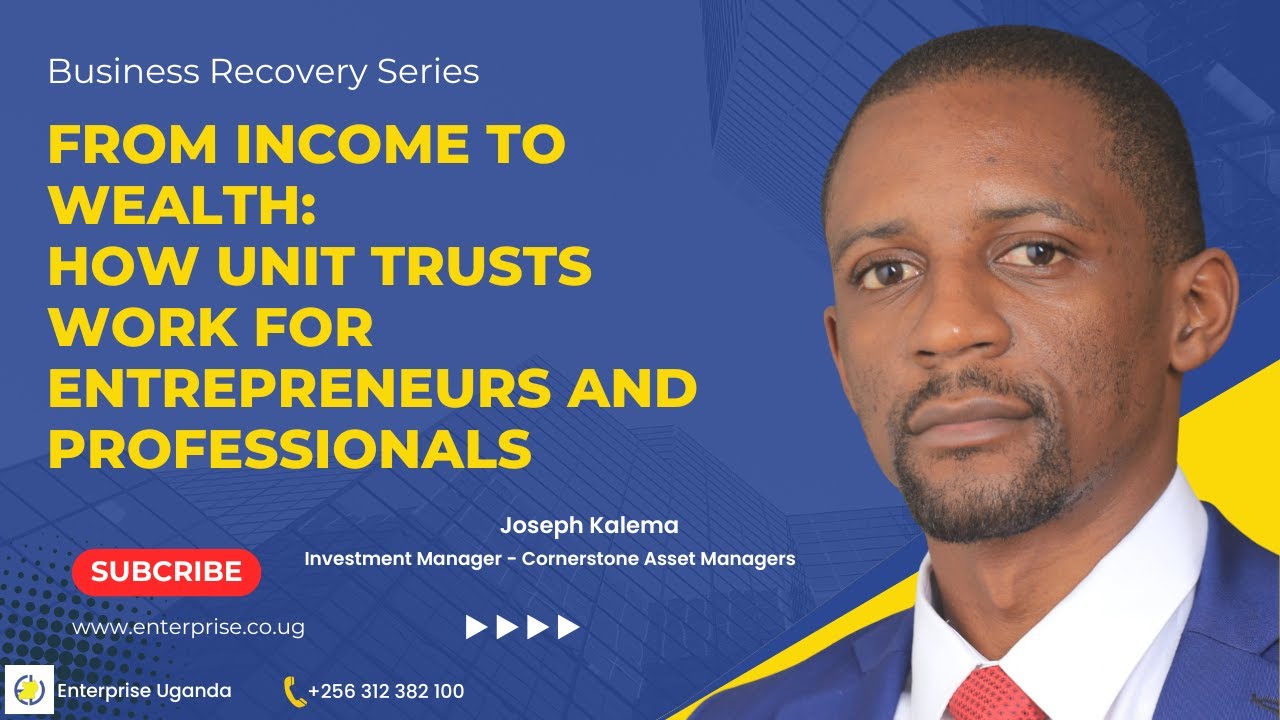 Business Recovery Series

FROM INCOME TO WEALTH:
HOW UNIT TRUSTS WORK FOR ENTREPRENEURS AND PROFESSIONALS

Joseph Kalema
Investment Manager - Cornerstone Asset Managers

SUBCRIBE

www.enterprise.co.ug

Enterprise Uganda

+256 312 382 100